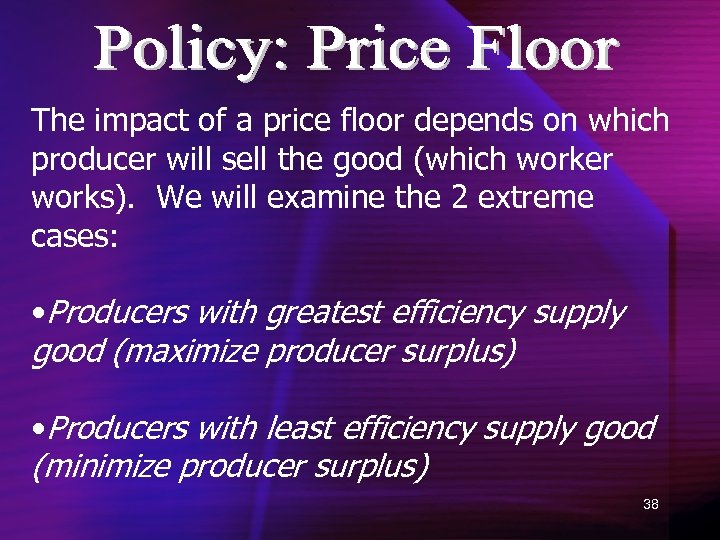 Policy: Price Floor

The impact of a price floor depends on which producer will sell the good (which worker works). We will examine the 2 extreme cases:

•Producers with greatest efficiency supply good (maximize producer surplus)

•Producers with least efficiency supply good (minimize producer surplus)

38